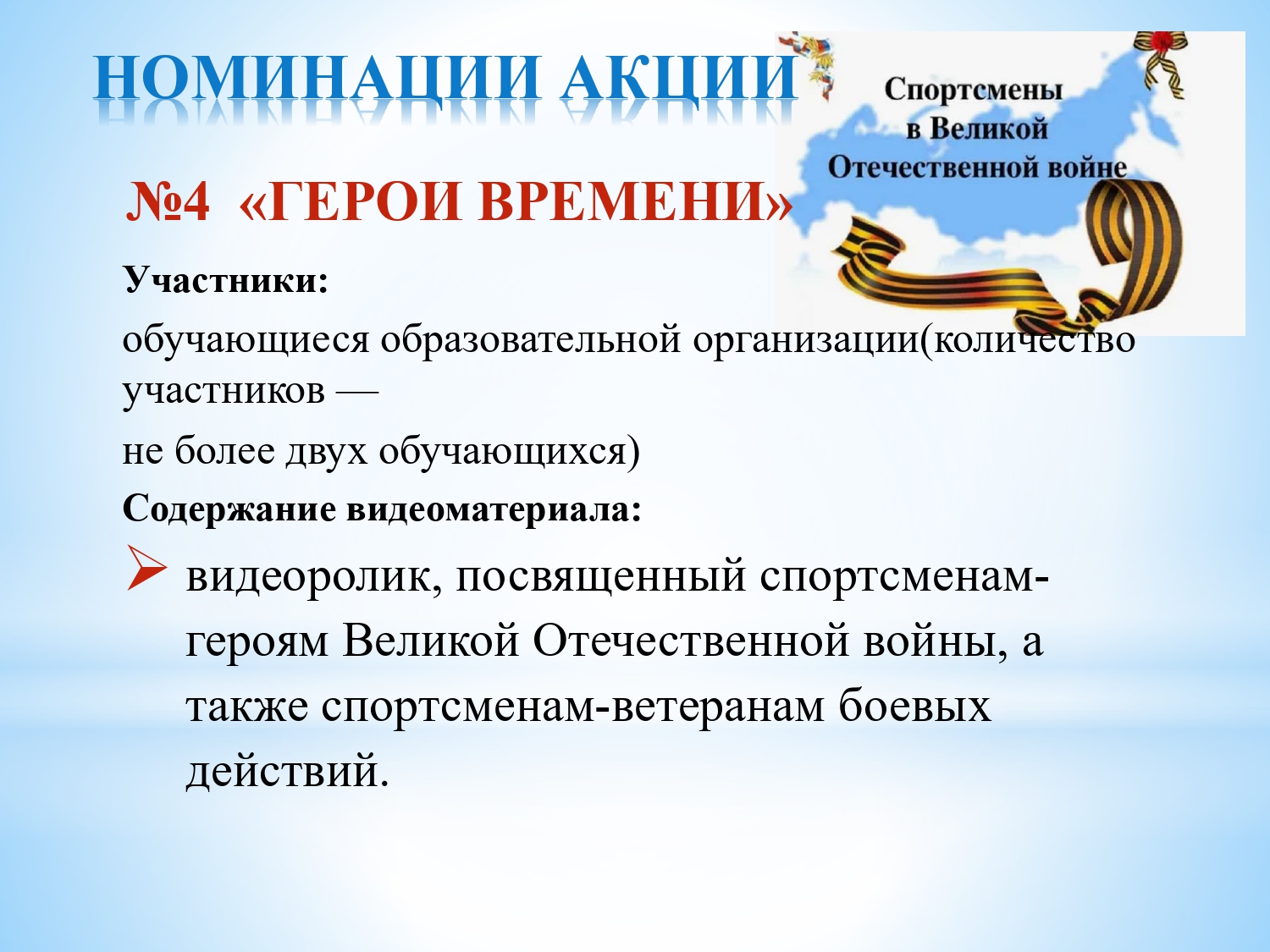 НОМИНАЦИИ АКЦИИ

Спортсмены в Великой Отечественной войне

№4 «ГЕРОИ ВРЕМЕНИ»

Участники:

обучающиеся образовательной организации(количество участников —

не более двух обучающихся)

Содержание видеоматериала:

➢ видеоролик, посвященный спортсменам-героям Великой Отечественной войны, а также спортсменам-ветеранам боевых действий.